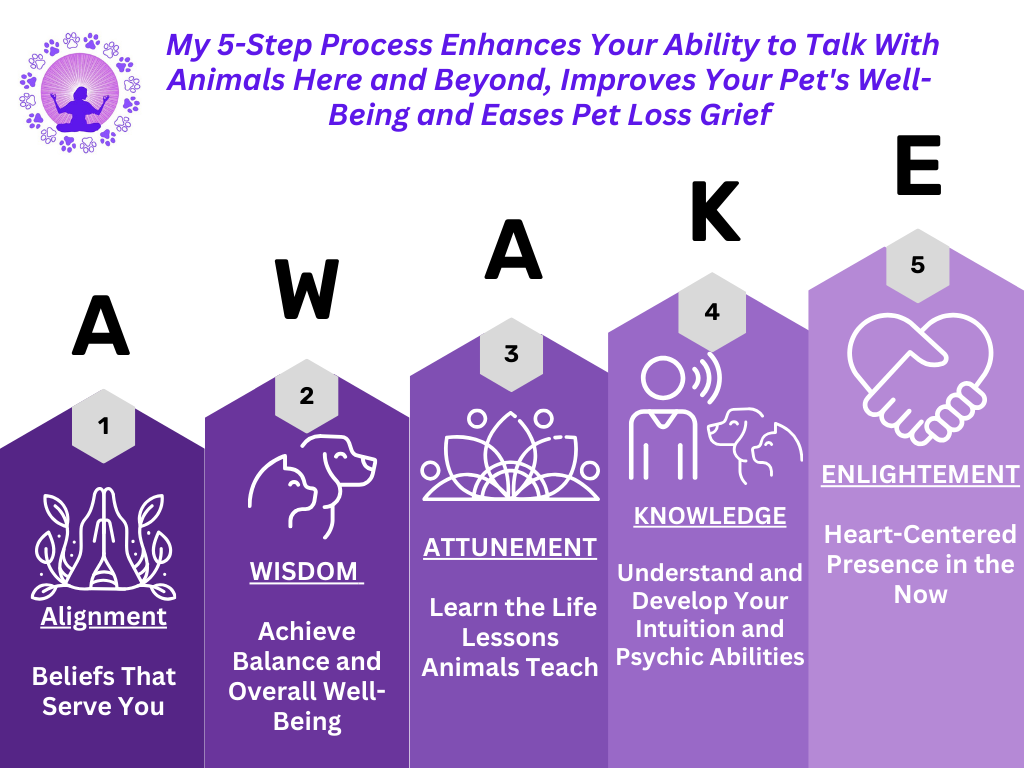 My 5-Step Process Enhances Your Ability to Talk With Animals Here and Beyond, Improves Your Pet's Well-Being and Eases Pet Loss Grief

A

1

Alignment

Beliefs That Serve You

W

2

WISDOM

Achieve Balance and Overall Well-Being

A

3

ATTUNEMENT

Learn the Life Lessons Animals Teach

K

4

KNOWLEDGE

Understand and Develop Your Intuition and Psychic Abilities

E

5

ENLIGHTEMENT

Heart-Centered Presence in the Now